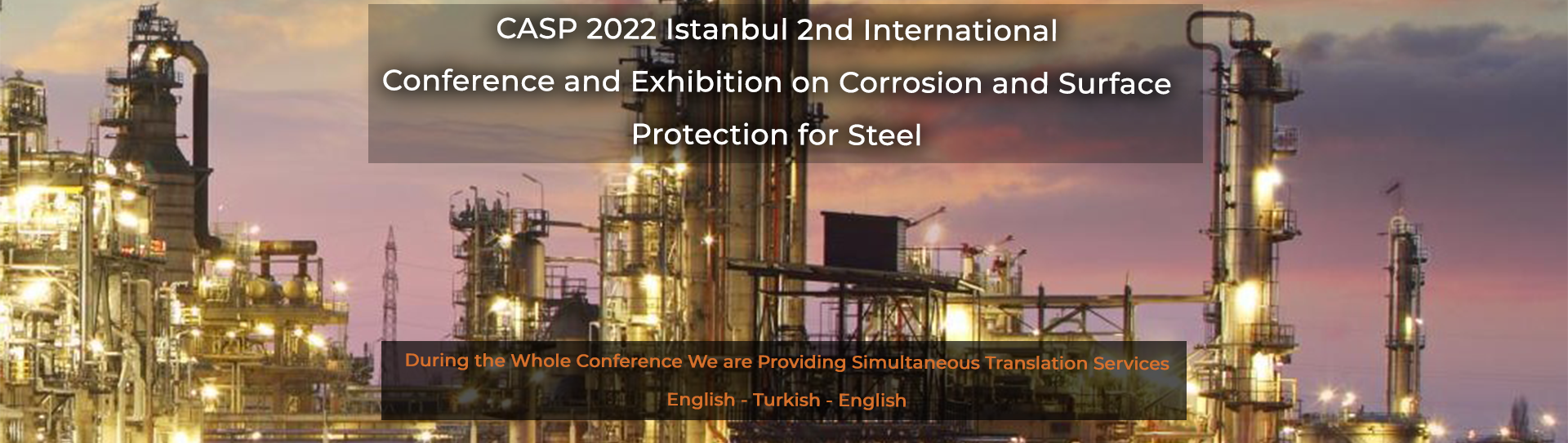 CASP 2022 Istanbul 2nd International Conference and Exhibition on Corrosion and Surface Protection for Steel

During the Whole Conference We are Providing Simultaneous Translation Services

English - Turkish - English